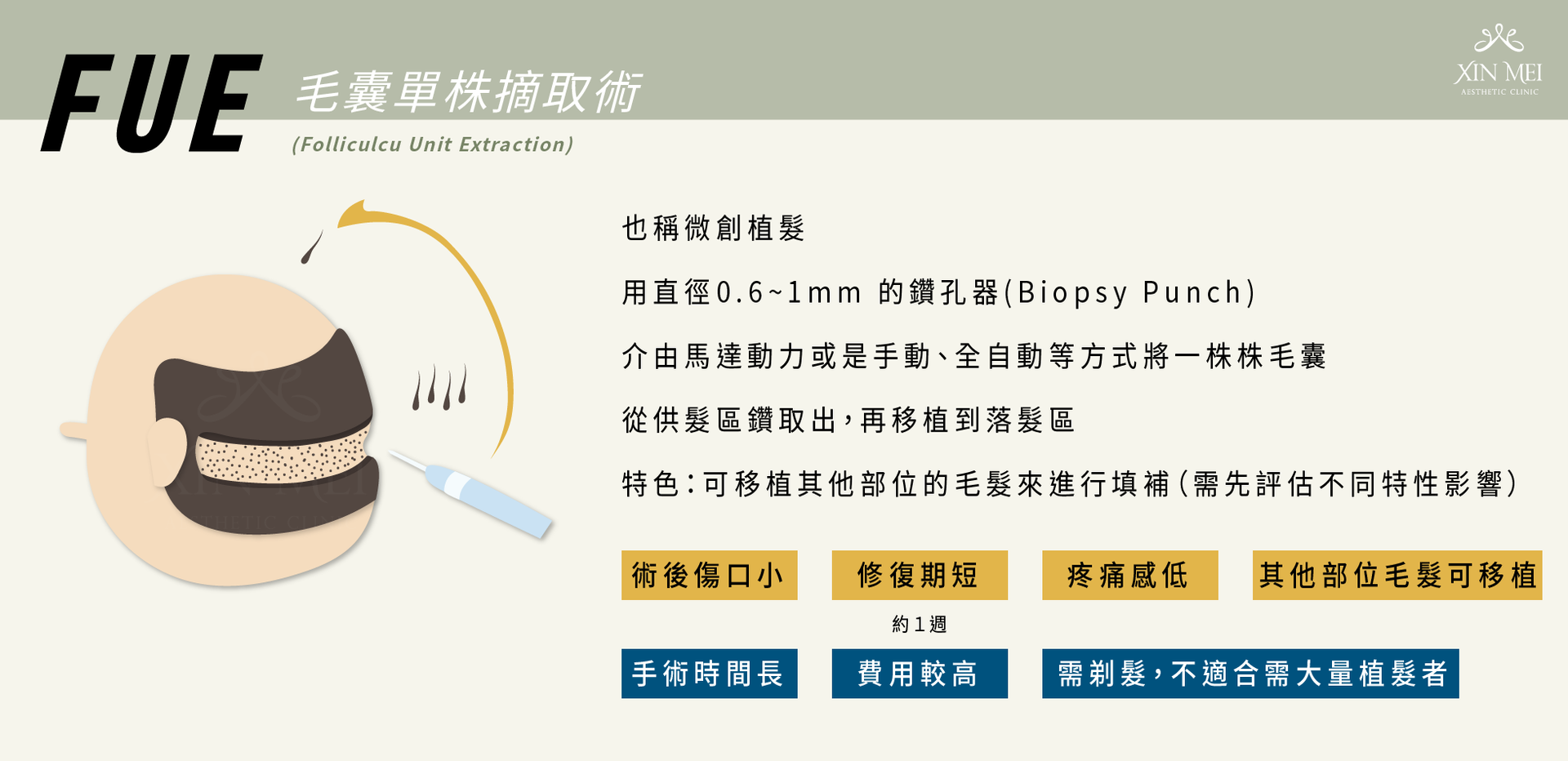 FUE 毛囊單株摘取術
(Folliculcu Unit Extraction)

XIN MEI
AESTHETIC CLINIC

也稱微創植髮

用直徑0.6~1mm 的鑽孔器(Biopsy Punch)

介由馬達動力或是手動、全自動等方式將一株株毛囊

從供髮區鑽取出，再移植到落髮區

特色：可移植其他部位的毛髮來進行填補(需先評估不同特性影響)

術後傷口小

修復期短

約1週

疼痛感低

其他部位毛髮可移植

手術時間長

費用較高

需剃髮，不適合需大量植髮者